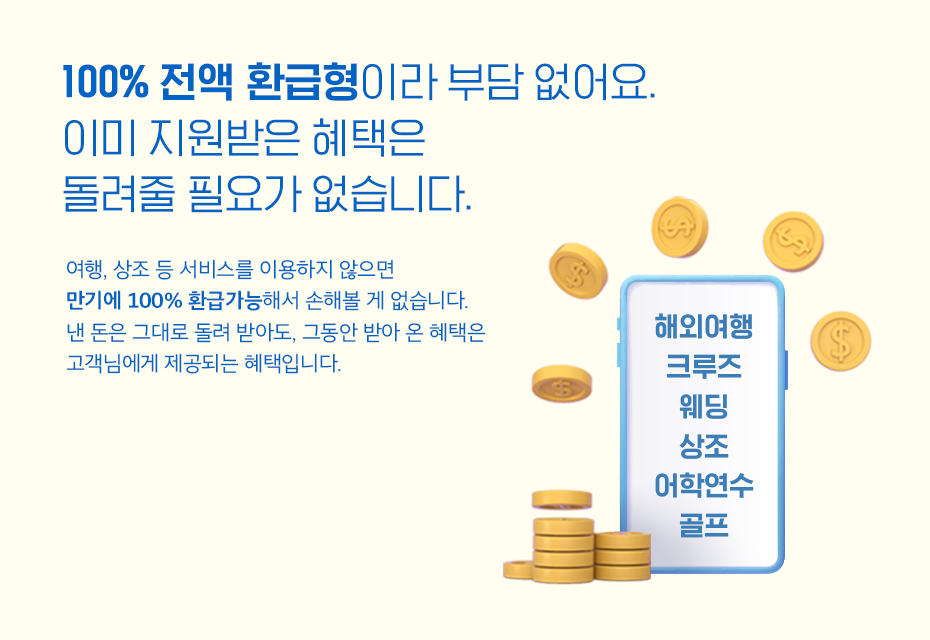 100% 전액 환급형이라 부담 없어요.
이미 지원받은 혜택은
돌려줄 필요가 없습니다.

여행, 상조 등 서비스를 이용하지 않으면
만기에 100% 환급가능해서 손해볼 게 없습니다.
낸 돈은 그대로 돌려 받아도, 그동안 받아 온 혜택은
고객님에게 제공되는 혜택입니다.

해외여행
크루즈
웨딩
상조
어학연수
골프